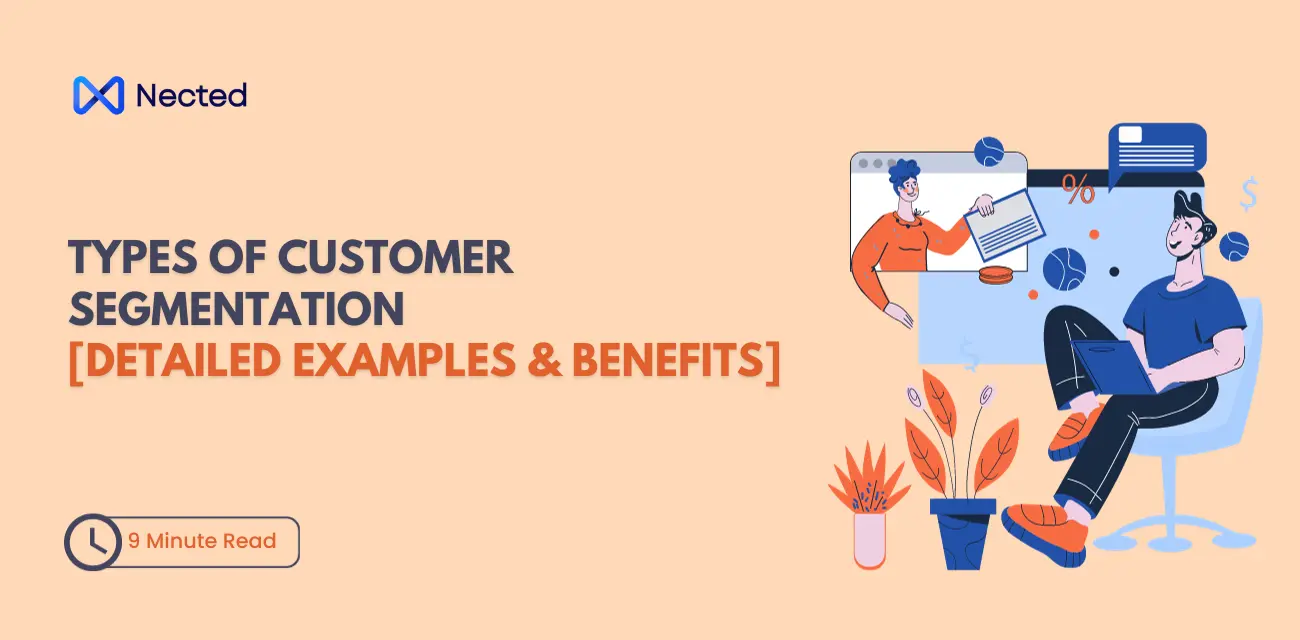 Nected

TYPES OF CUSTOMER SEGMENTATION
[DETAILED EXAMPLES & BENEFITS]

9 Minute Read

%
$
$